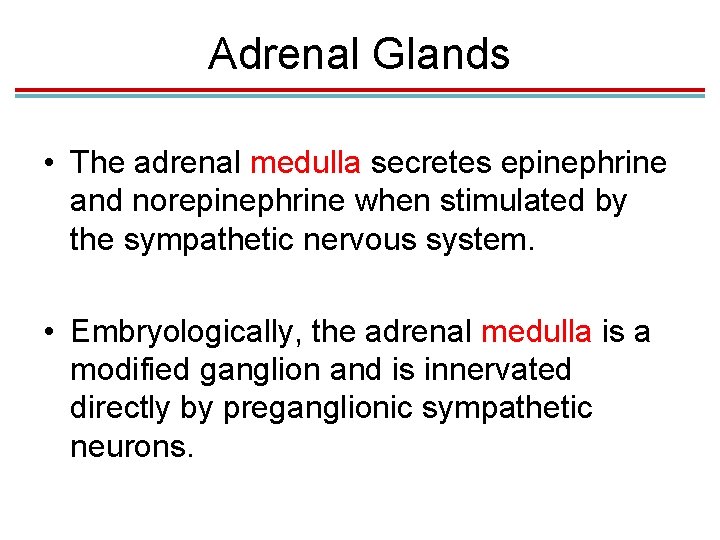 Adrenal Glands

• The adrenal medulla secretes epinephrine and norepinephrine when stimulated by the sympathetic nervous system.

• Embryologically, the adrenal medulla is a modified ganglion and is innervated directly by preganglionic sympathetic neurons.